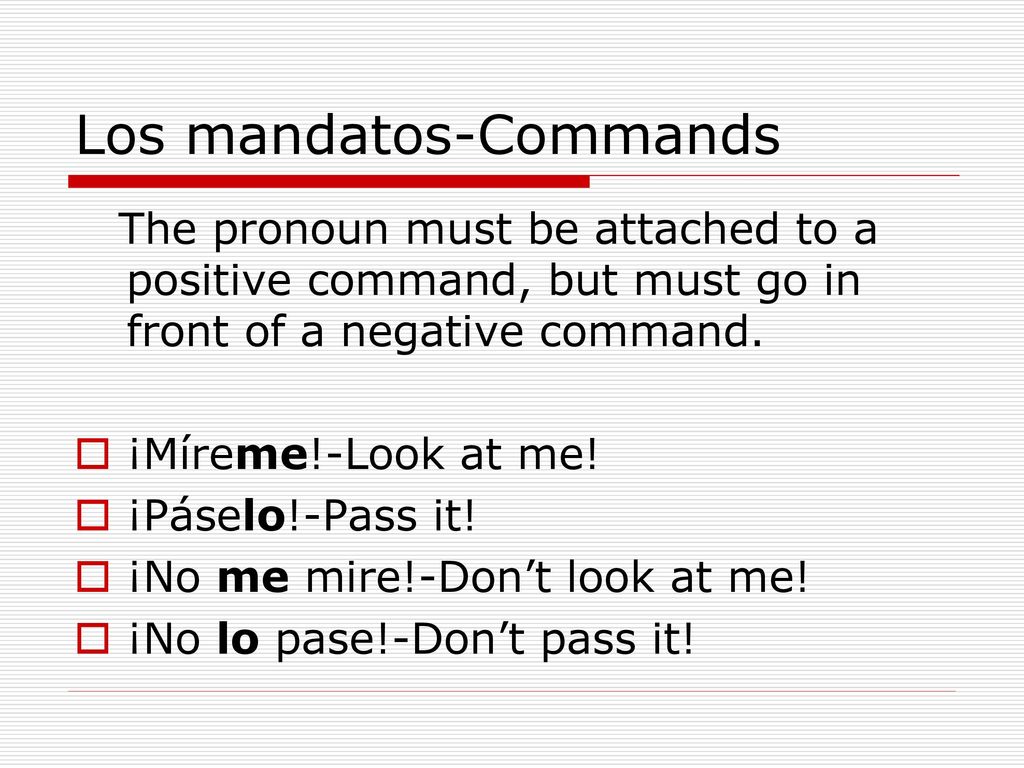 Los mandatos-Commands

The pronoun must be attached to a positive command, but must go in front of a negative command.

¡Míreme!-Look at me!
¡Páselo!-Pass it!
¡No me mire!-Don’t look at me!
¡No lo pase!-Don’t pass it!